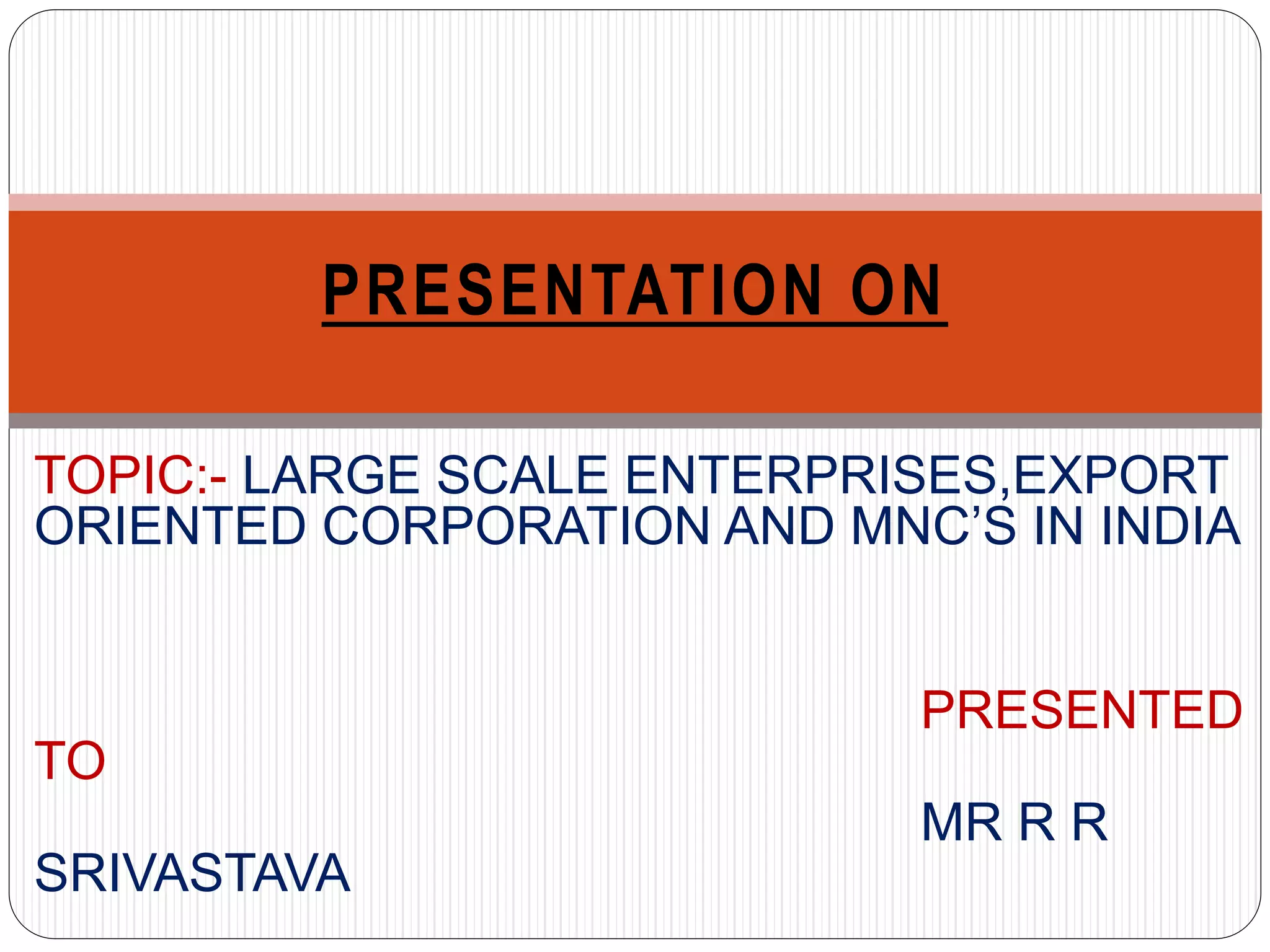 PRESENTATION ON

TOPIC:- LARGE SCALE ENTERPRISES,EXPORT ORIENTED CORPORATION AND MNC'S IN INDIA

PRESENTED

TO

MR R R

SRIVASTAVA